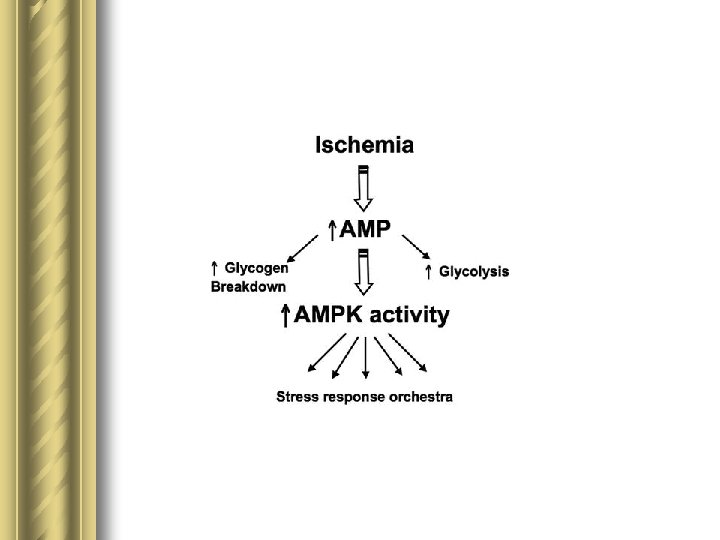 Ischemia

↑AMP

↑ Glycogen Breakdown

↑ Glycolysis

↑AMPK activity

Stress response orchestra